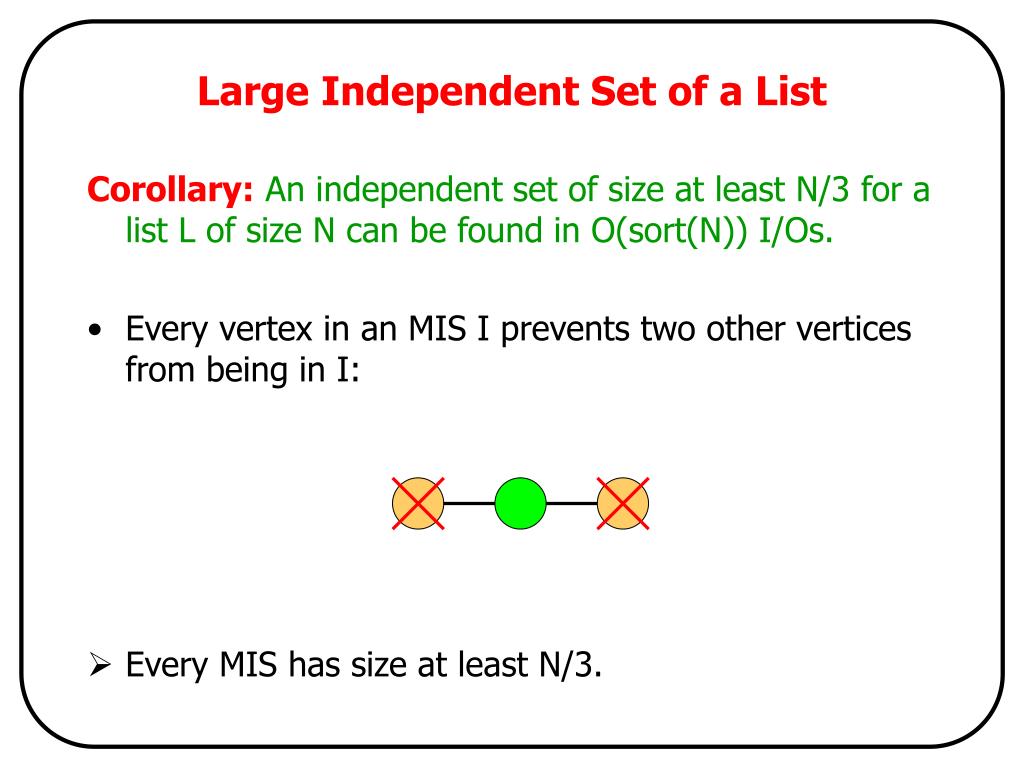 Large Independent Set of a List

Corollary: An independent set of size at least N/3 for a list L of size N can be found in O(sort(N)) I/Os.

• Every vertex in an MIS I prevents two other vertices from being in I:

➢ Every MIS has size at least N/3.